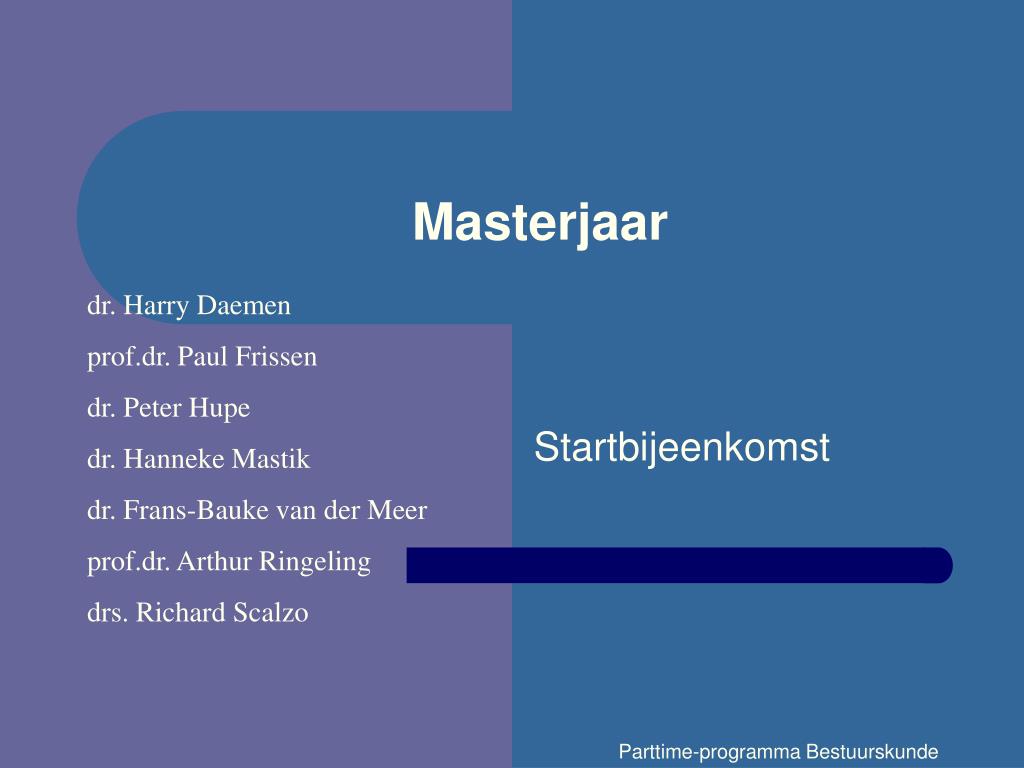 Masterjaar

dr. Harry Daemen

prof.dr. Paul Frissen

dr. Peter Hupe

dr. Hanneke Mastik

dr. Frans-Bauke van der Meer

prof.dr. Arthur Ringeling

drs. Richard Scalzo

Startbijeenkomst

Parttime-programma Bestuurskunde